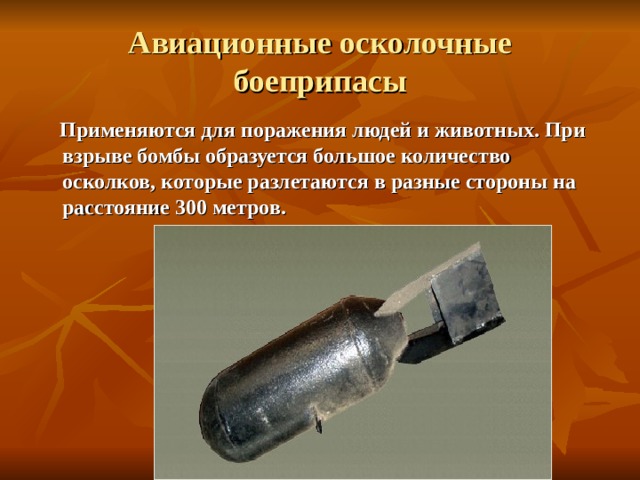 Авиационные осколочные боеприпасы

Применяются для поражения людей и животных. При взрыве бомбы образуется большое количество осколков, которые разлетаются в разные стороны на расстояние 300 метров.